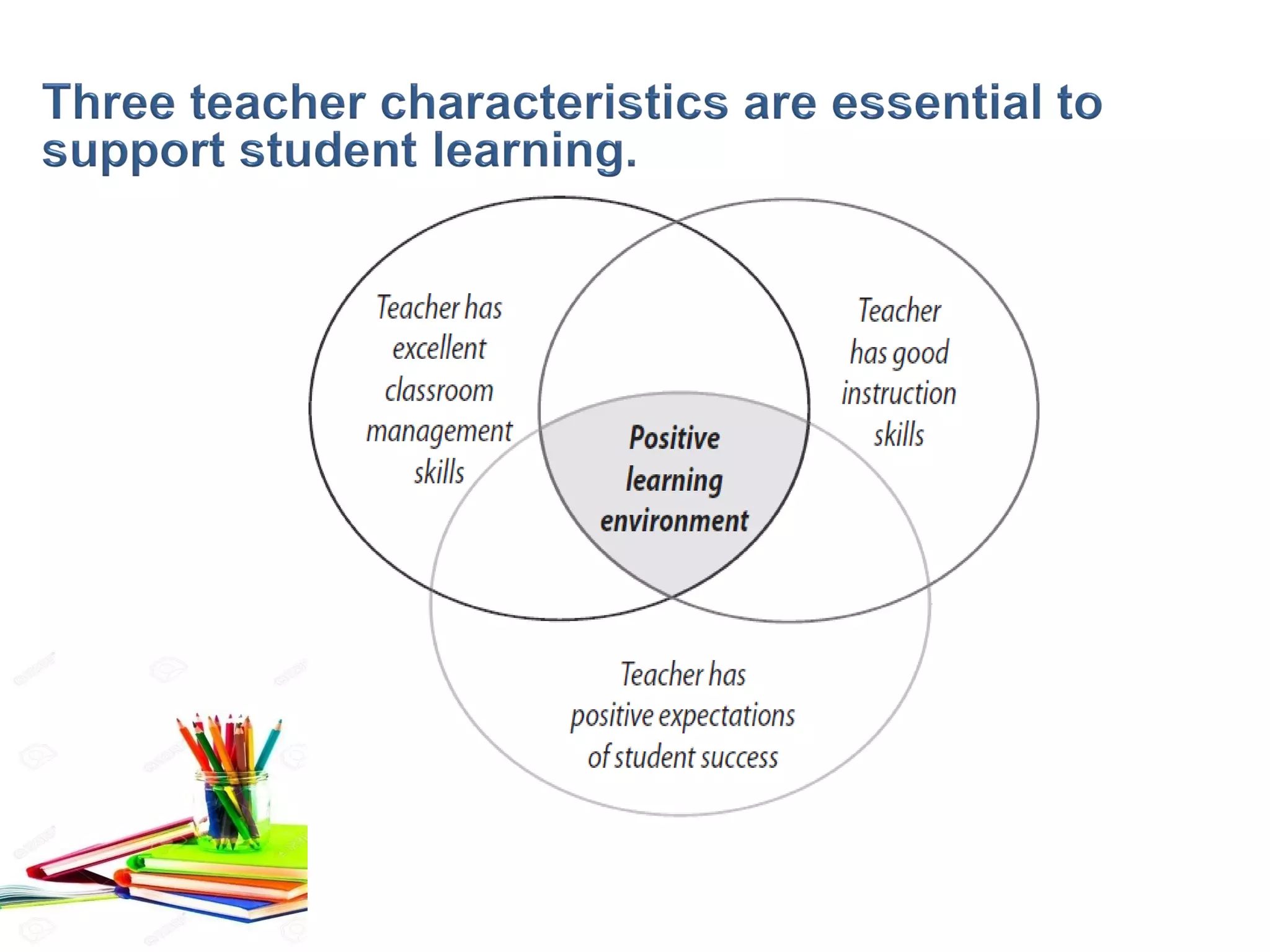 Three teacher characteristics are essential to support student learning.

Teacher has excellent classroom management skills

Teacher has good instruction skills

Positive learning environment

Teacher has positive expectations of student success